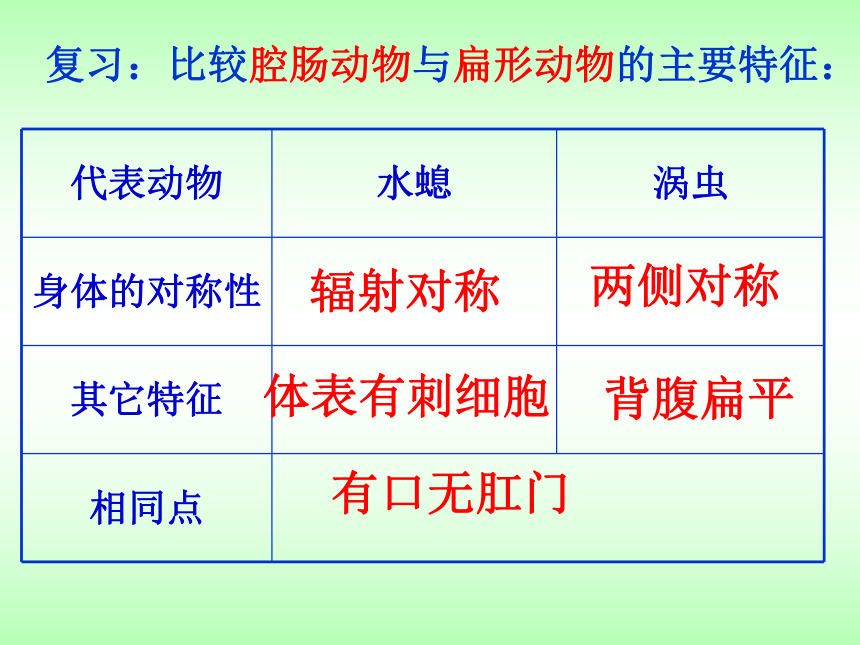 复习：比较腔肠动物与扁形动物的主要特征：

| 代表动物 | 水螅 | 涡虫 |
|---|---|---|
| 身体的对称性 | 辐射对称 | 两侧对称 |
| 其它特征 | 体表有刺细胞 | 背腹扁平 |
| 相同点 | 有口无肛门 | |